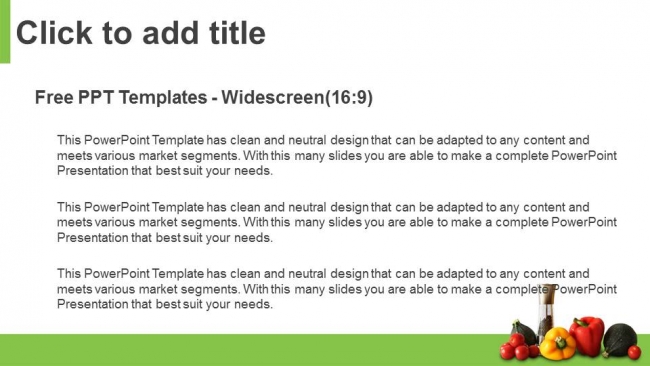 Click to add title

Free PPT Templates - Widescreen(16:9)

This PowerPoint Template has clean and neutral design that can be adapted to any content and meets various market segments. With this many slides you are able to make a complete PowerPoint Presentation that best suit your needs.

This PowerPoint Template has clean and neutral design that can be adapted to any content and meets various market segments. With this many slides you are able to make a complete PowerPoint Presentation that best suit your needs.

This PowerPoint Template has clean and neutral design that can be adapted to any content and meets various market segments. With this many slides you are able to make a complete PowerPoint Presentation that best suit your needs.